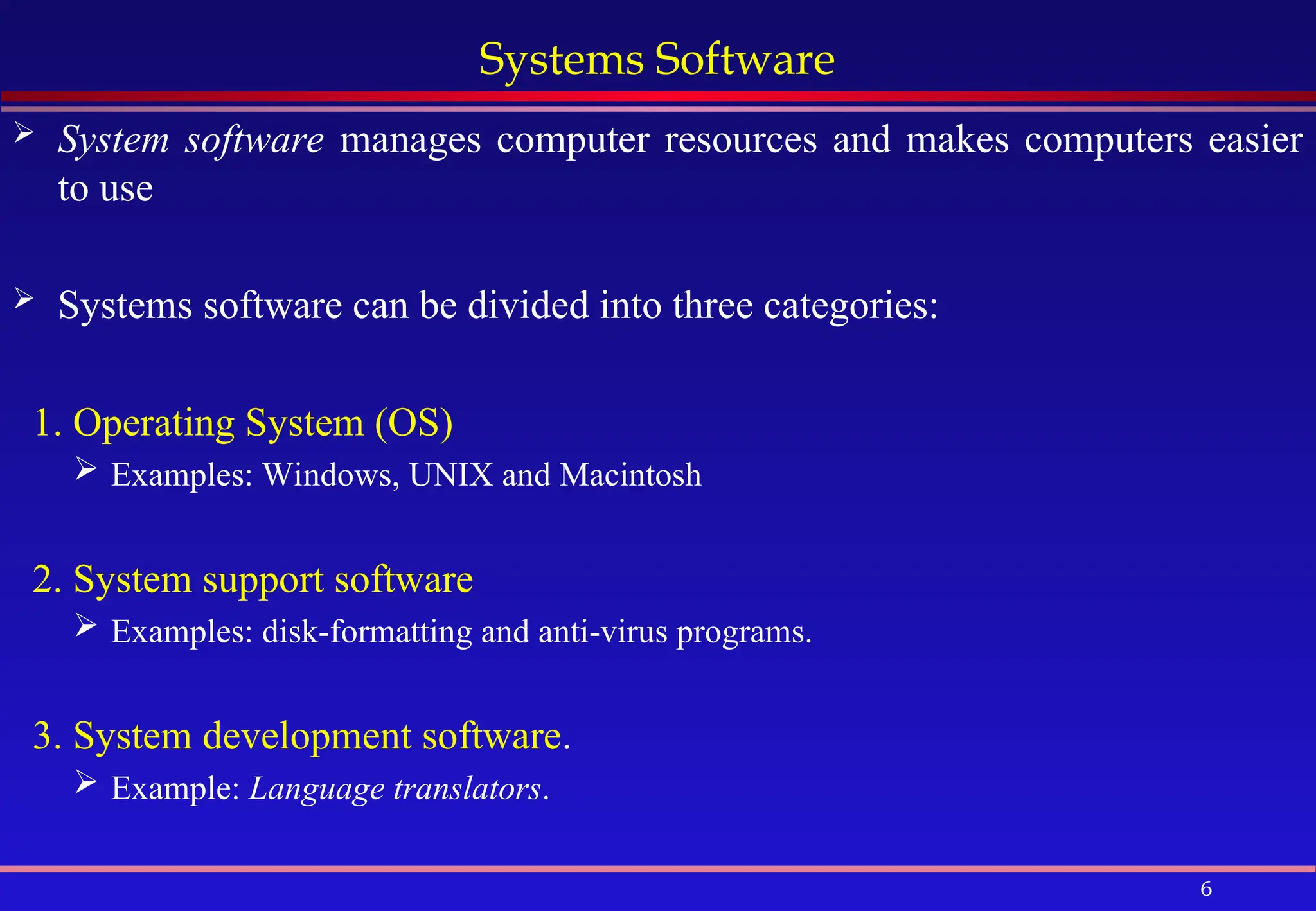 Systems Software

➢ System software manages computer resources and makes computers easier to use

➢ Systems software can be divided into three categories:

1. Operating System (OS)
➢ Examples: Windows, UNIX and Macintosh

2. System support software
➢ Examples: disk-formatting and anti-virus programs.

3. System development software.
➢ Example: Language translators.

6